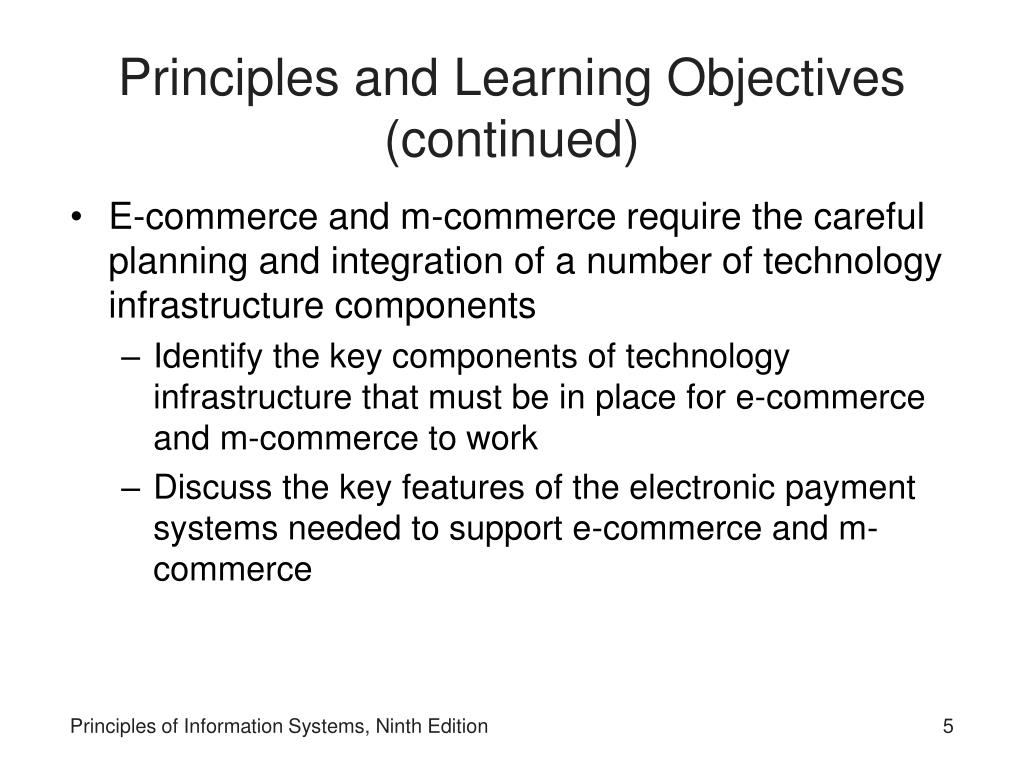 Principles and Learning Objectives (continued)

• E-commerce and m-commerce require the careful planning and integration of a number of technology infrastructure components

– Identify the key components of technology infrastructure that must be in place for e-commerce and m-commerce to work

– Discuss the key features of the electronic payment systems needed to support e-commerce and m-commerce

Principles of Information Systems, Ninth Edition

5